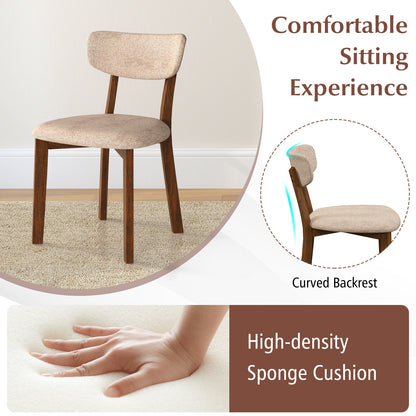 Comfortable Sitting Experience

Curved Backrest

High-density Sponge Cushion